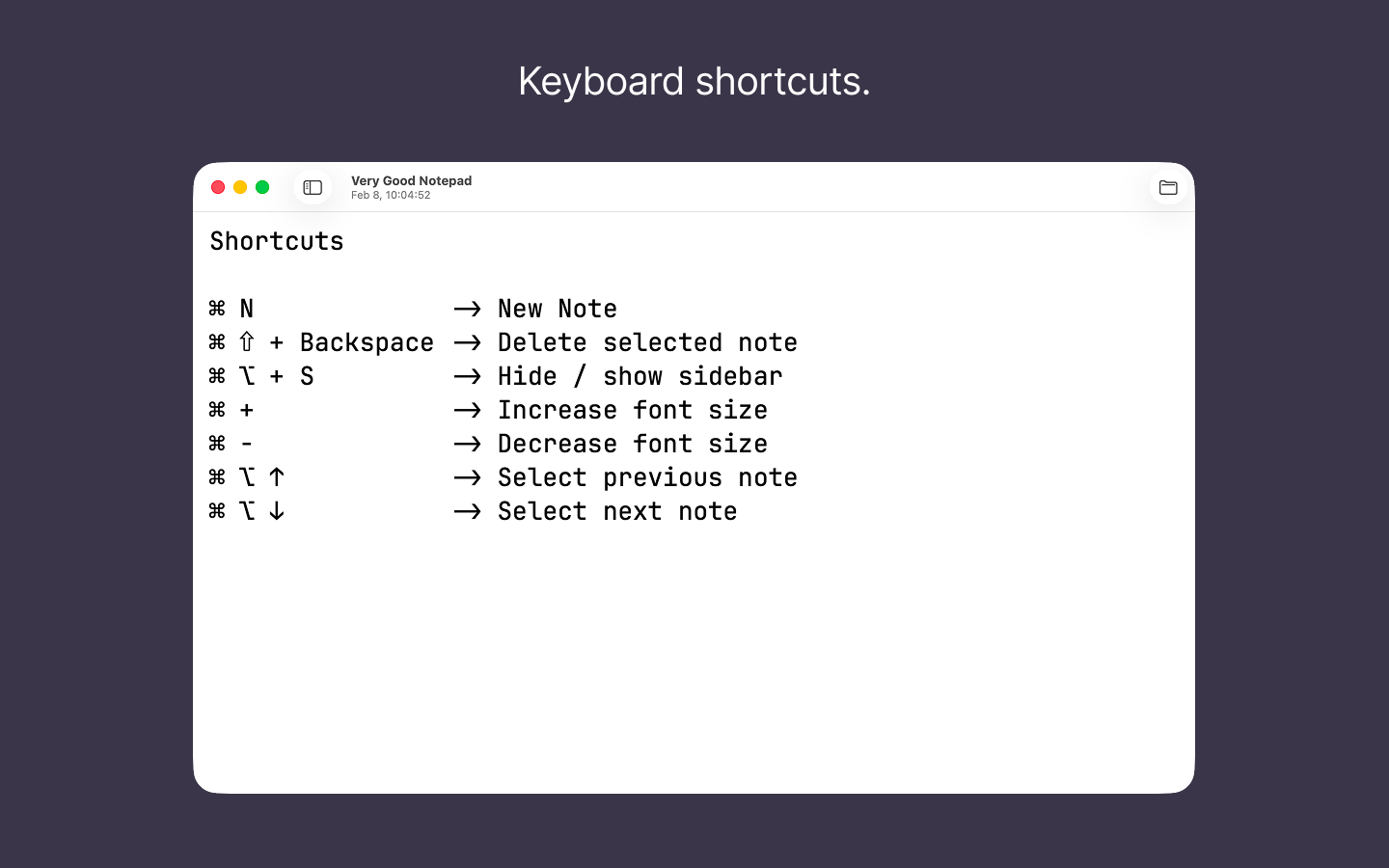 Keyboard shortcuts.

Very Good Notepad
Feb 8, 10:04:52

Shortcuts

⌘ N → New Note
⌘ ⇧ + Backspace → Delete selected note
⌘ ⌥ + S → Hide / show sidebar
⌘ + → Increase font size
⌘ - → Decrease font size
⌘ ⌥ ↑ → Select previous note
⌘ ⌥ ↓ → Select next note